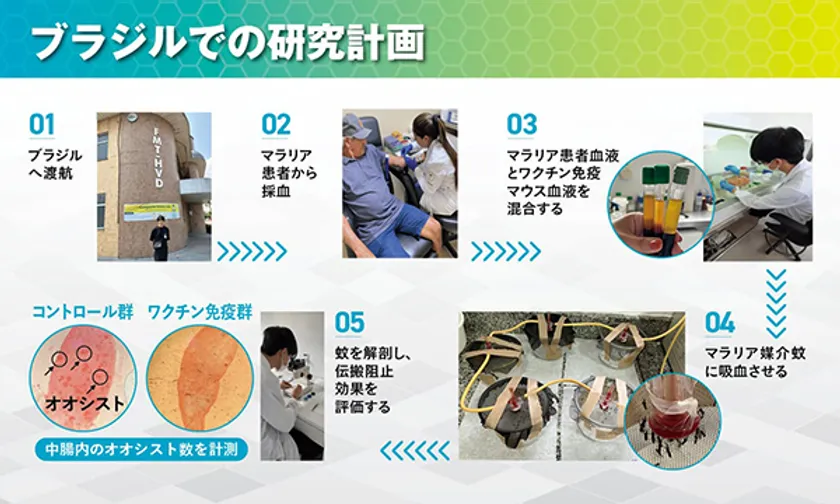 ブラジルでの研究計画

01
ブラジルへ渡航

FMT-HVD

02
マラリア患者から採血

03
マラリア患者血液とワクチン免疫マウス血液を混合する

04
マラリア媒介蚊に吸血させる

05
蚊を解剖し、伝搬阻止効果を評価する

コントロール群
ワクチン免疫群
オオシスト
中腸内のオオシスト数を計測